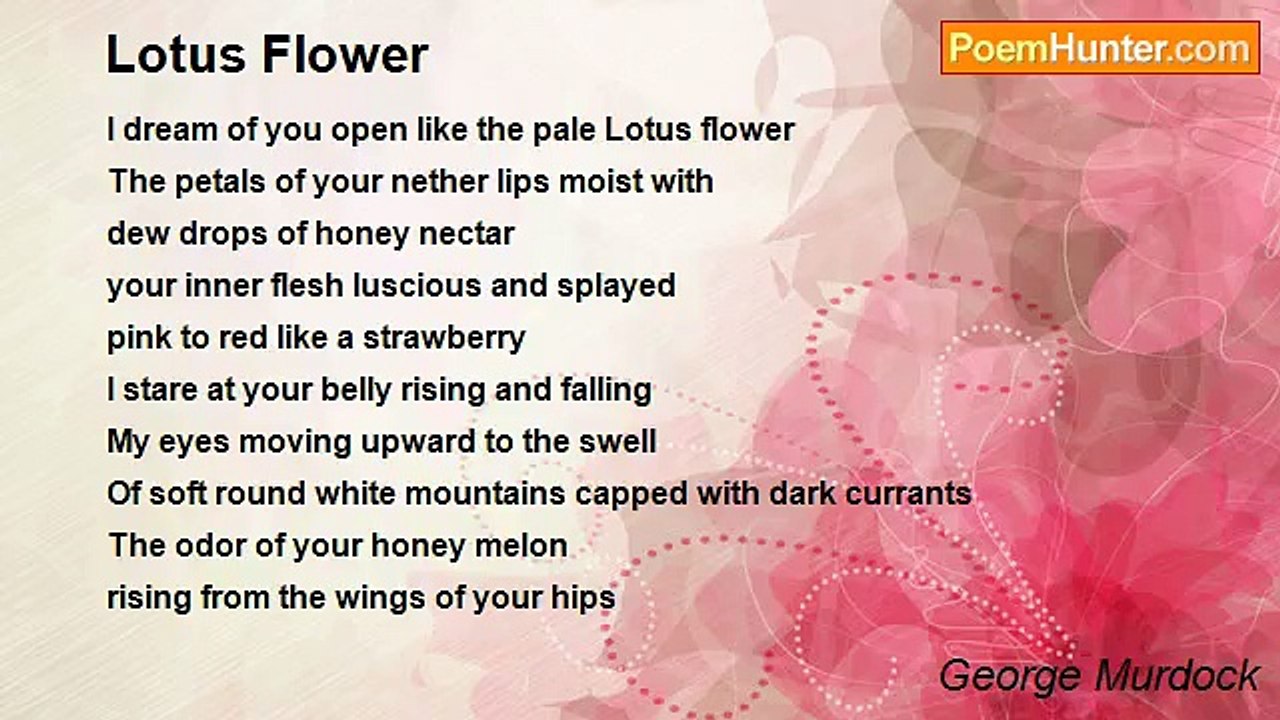 Lotus Flower

PoemHunter.com

I dream of you open like the pale Lotus flower
The petals of your nether lips moist with
dew drops of honey nectar
your inner flesh luscious and splayed
pink to red like a strawberry
I stare at your belly rising and falling
My eyes moving upward to the swell
Of soft round white mountains capped with dark currants
The odor of your honey melon
rising from the wings of your hips

George Murdock